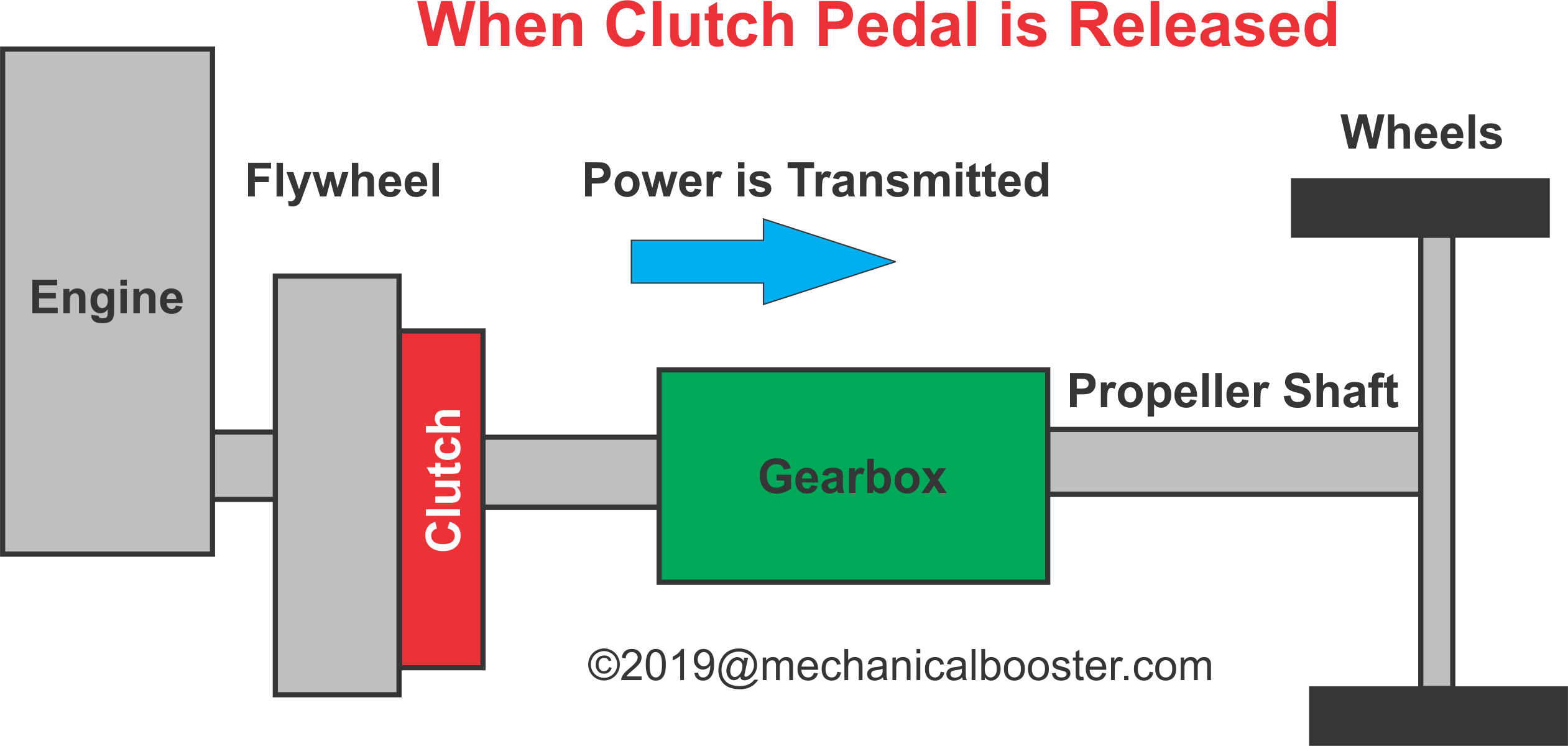 When Clutch Pedal is Released

Wheels

Flywheel

Power is Transmitted

Engine

Clutch

Gearbox

Propeller Shaft

©2019@mechanicalbooster.com